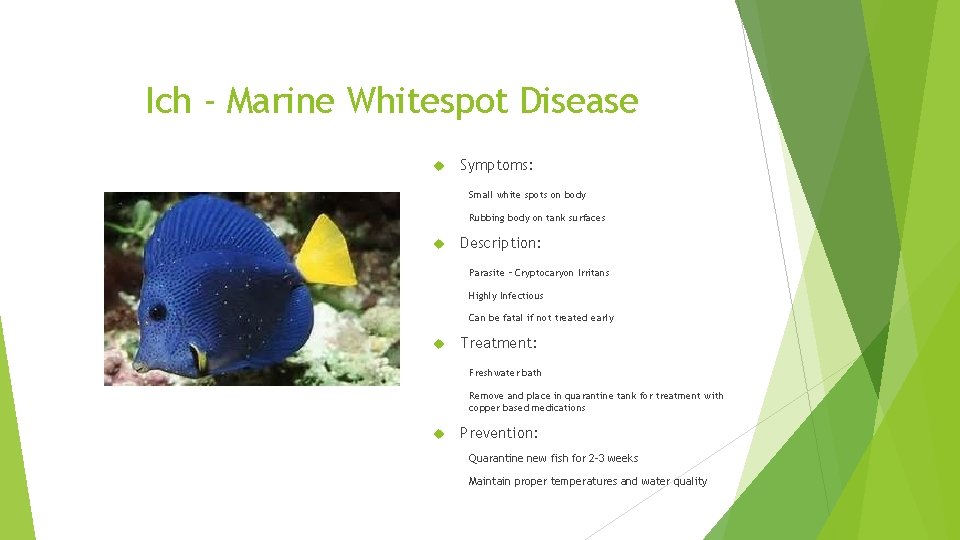 Ich - Marine Whitespot Disease

Symptoms:

Small white spots on body

Rubbing body on tank surfaces

Description:

Parasite - Cryptocaryon Irritans

Highly Infectious

Can be fatal if not treated early

Treatment:

Freshwater bath

Remove and place in quarantine tank for treatment with copper based medications

Prevention:

Quarantine new fish for 2-3 weeks

Maintain proper temperatures and water quality